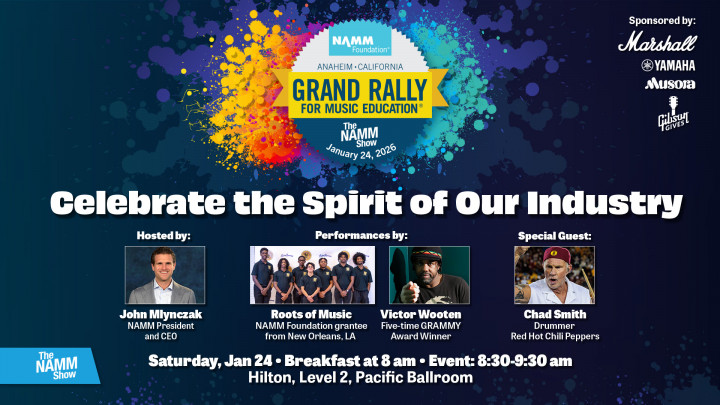 NAMM Foundation®

ANAHEIM • CALIFORNIA

GRAND RALLY FOR MUSIC EDUCATION®

The NAMM Show

January 24, 2026

Sponsored by:

Marshall

YAMAHA

Musora

Gibson GIVES

Celebrate the Spirit of Our Industry

Hosted by:

John Mlynczak
NAMM President and CEO

Performances by:

Roots of Music
NAMM Foundation grantee from New Orleans, LA

Victor Wooten
Five-time GRAMMY Award Winner

Special Guest:

Chad Smith
Drummer
Red Hot Chili Peppers

The NAMM Show

Saturday, Jan 24 • Breakfast at 8 am • Event: 8:30-9:30 am
Hilton, Level 2, Pacific Ballroom